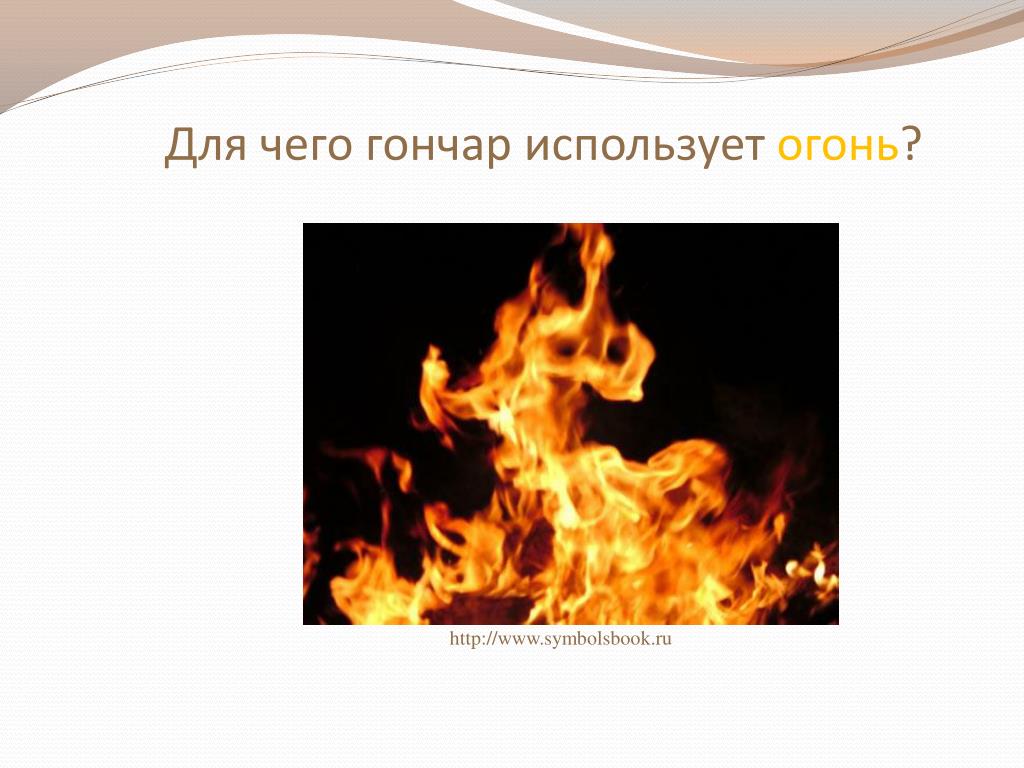 Для чего гончар использует огонь?

http://www.symbolsbook.ru